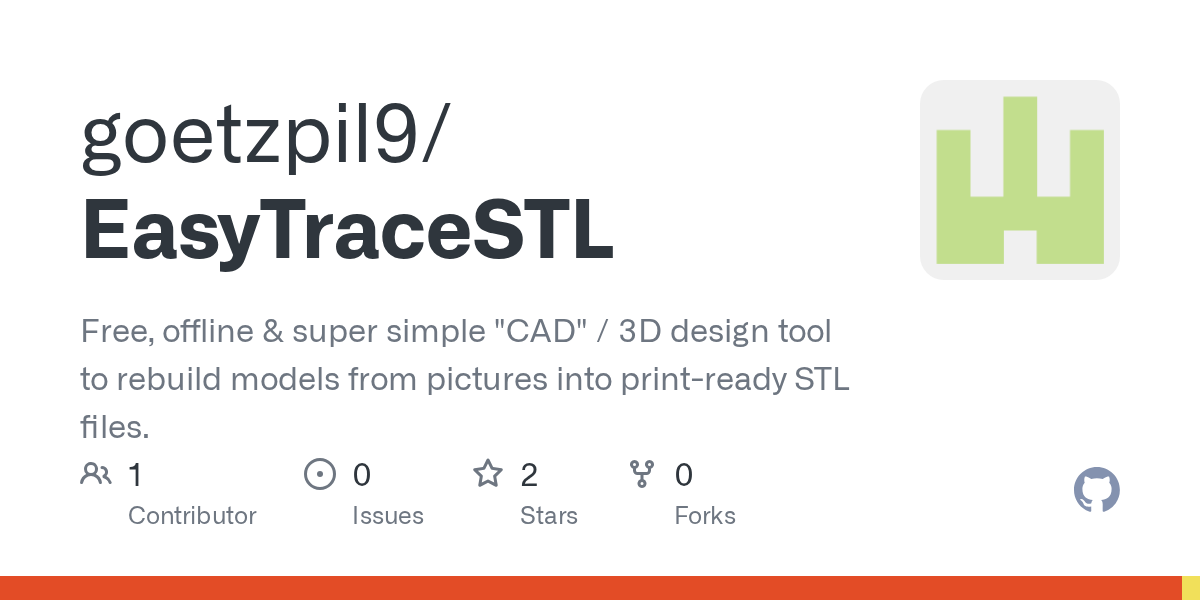 goetzpil9/
EasyTraceSTL

Free, offline & super simple "CAD" / 3D design tool to rebuild models from pictures into print-ready STL files.

1
Contributor

0
Issues

2
Stars

0
Forks